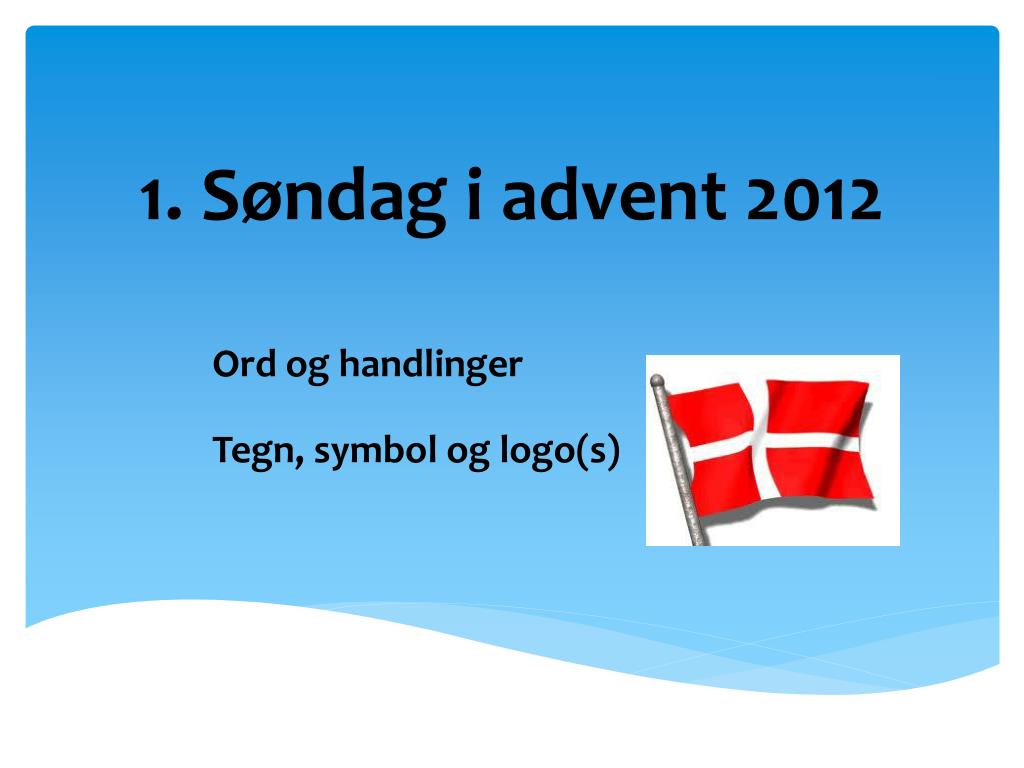 1. Søndag i advent 2012

Ord og handlinger

Tegn, symbol og logo(s)